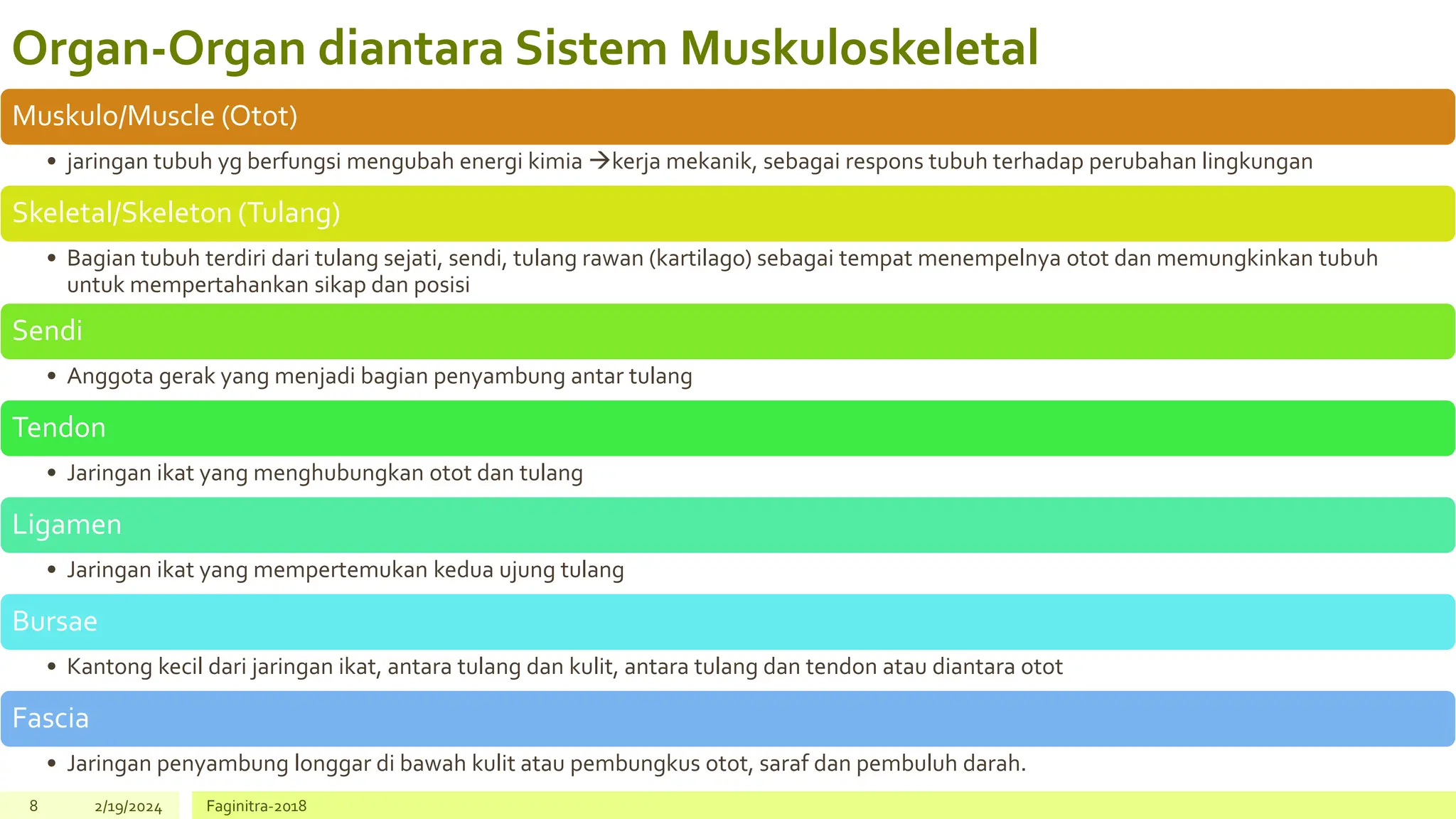 Organ-Organ diantara Sistem Muskuloskeletal

Muskulo/Muscle (Otot)

• jaringan tubuh yg berfungsi mengubah energi kimia →kerja mekanik, sebagai respons tubuh terhadap perubahan lingkungan

Skeletal/Skeleton (Tulang)

• Bagian tubuh terdiri dari tulang sejati, sendi, tulang rawan (kartilago) sebagai tempat menempelnya otot dan memungkinkan tubuh untuk mempertahankan sikap dan posisi

Sendi

• Anggota gerak yang menjadi bagian penyambung antar tulang

Tendon

• Jaringan ikat yang menghubungkan otot dan tulang

Ligamen

• Jaringan ikat yang mempertemukan kedua ujung tulang

Bursae

• Kantong kecil dari jaringan ikat, antara tulang dan kulit, antara tulang dan tendon atau diantara otot

Fascia

• Jaringan penyambung longgar di bawah kulit atau pembungkus otot, saraf dan pembuluh darah.

8 2/19/2024 Faginitra-2018